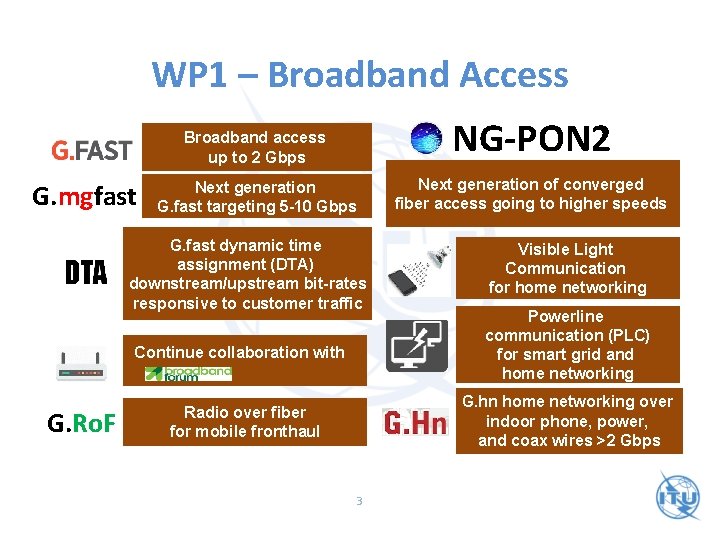 WP1 – Broadband Access

G.FAST

Broadband access up to 2 Gbps

G.mgfast

Next generation G.fast targeting 5-10 Gbps

DTA

G.fast dynamic time assignment (DTA) downstream/upstream bit-rates responsive to customer traffic

Continue collaboration with broadband forum

G.RoF

Radio over fiber for mobile fronthaul

NG-PON2

Next generation of converged fiber access going to higher speeds

Visible Light Communication for home networking

Powerline communication (PLC) for smart grid and home networking

G.Hn

G.hn home networking over indoor phone, power, and coax wires >2 Gbps

3

ITU